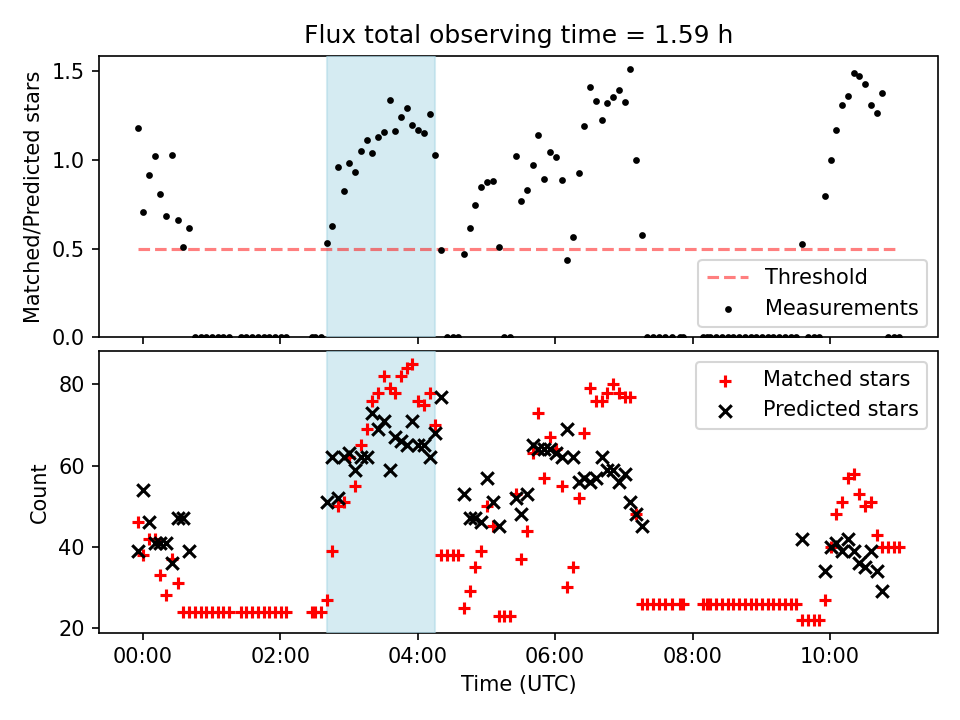 Flux total observing time = 1.59 h

Matched/Predicted stars

1.5
1.0
0.5
0.0

Threshold
Measurements

Count

80
60
40
20

Matched stars
Predicted stars

00:00
02:00
04:00
06:00
08:00
10:00

Time (UTC)